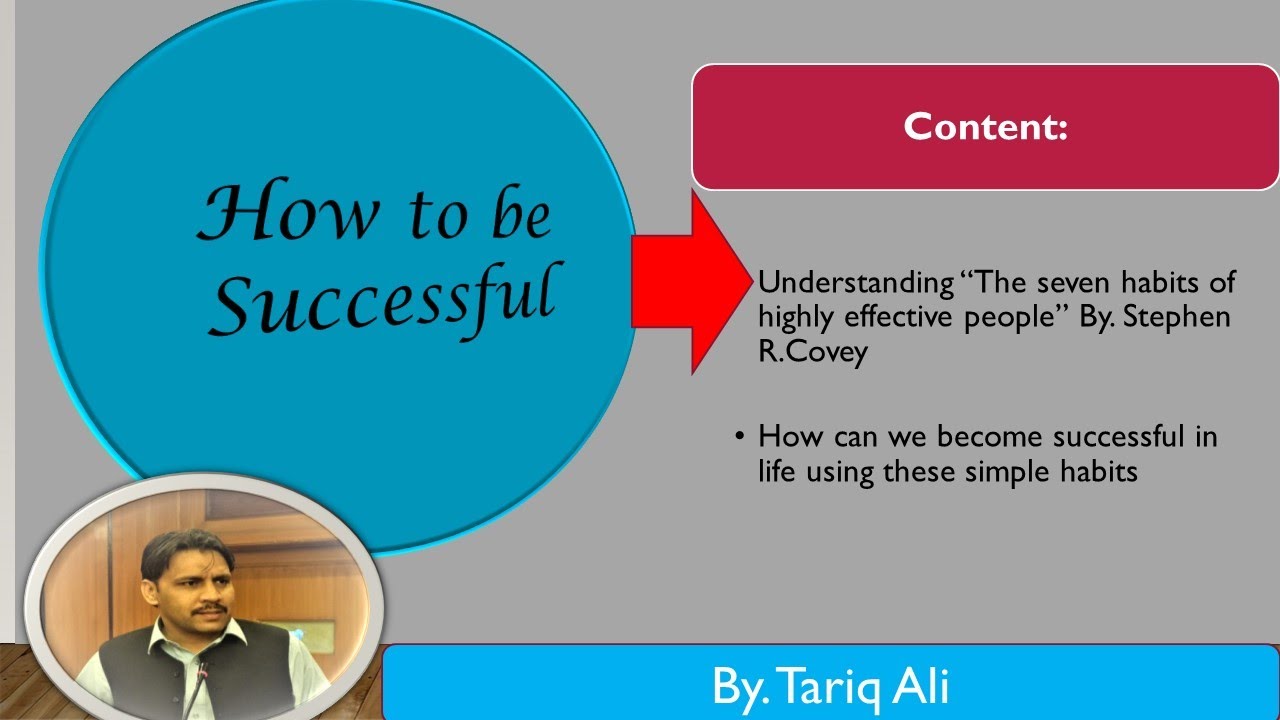 How to be Successful

Content:

Understanding "The seven habits of highly effective people" By. Stephen R.Covey

• How can we become successful in life using these simple habits

By. Tariq Ali